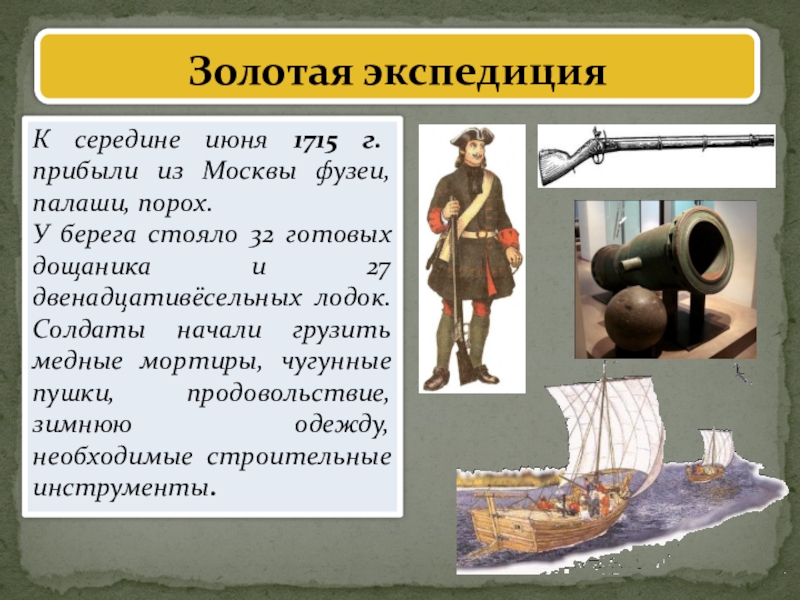 Золотая экспедиция

К середине июня 1715 г. прибыли из Москвы фузеи, палаши, порох.
У берега стояло 32 готовых дощаника и 27 двенадцативёсельных лодок. Солдаты начали грузить медные мортиры, чугунные пушки, продовольствие, зимнюю одежду, необходимые строительные инструменты.